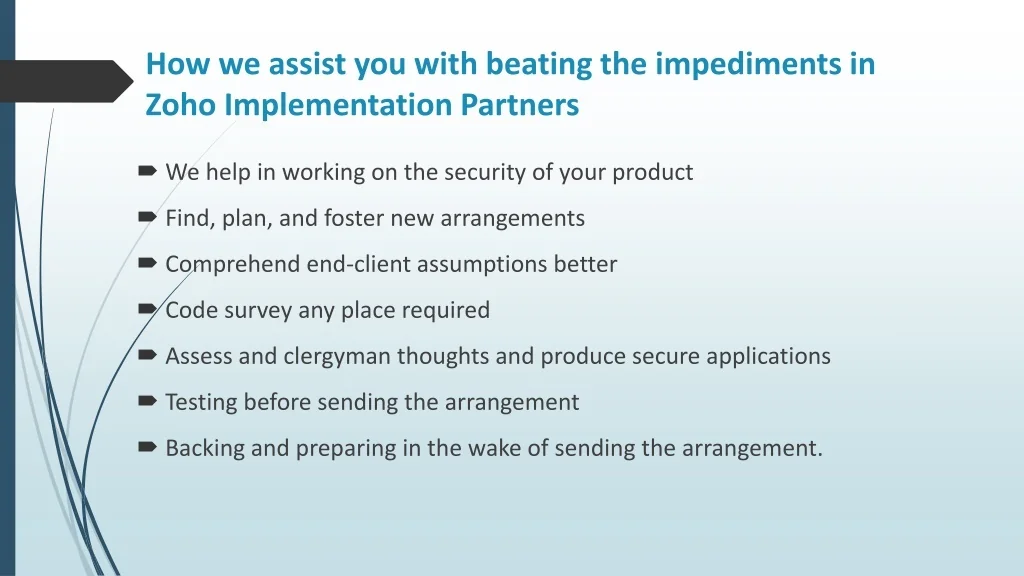 How we assist you with beating the impediments in Zoho Implementation Partners

We help in working on the security of your product

Find, plan, and foster new arrangements

Comprehend end-client assumptions better

Code survey any place required

Assess and clergyman thoughts and produce secure applications

Testing before sending the arrangement

Backing and preparing in the wake of sending the arrangement.